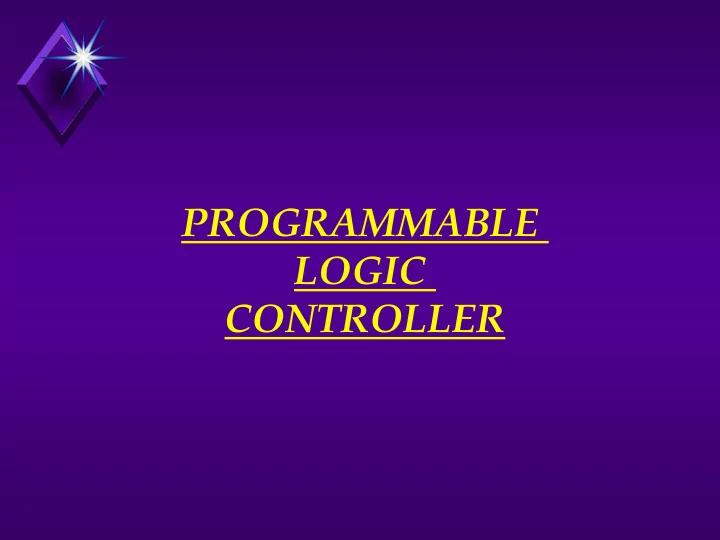 PROGRAMMABLE
LOGIC
CONTROLLER